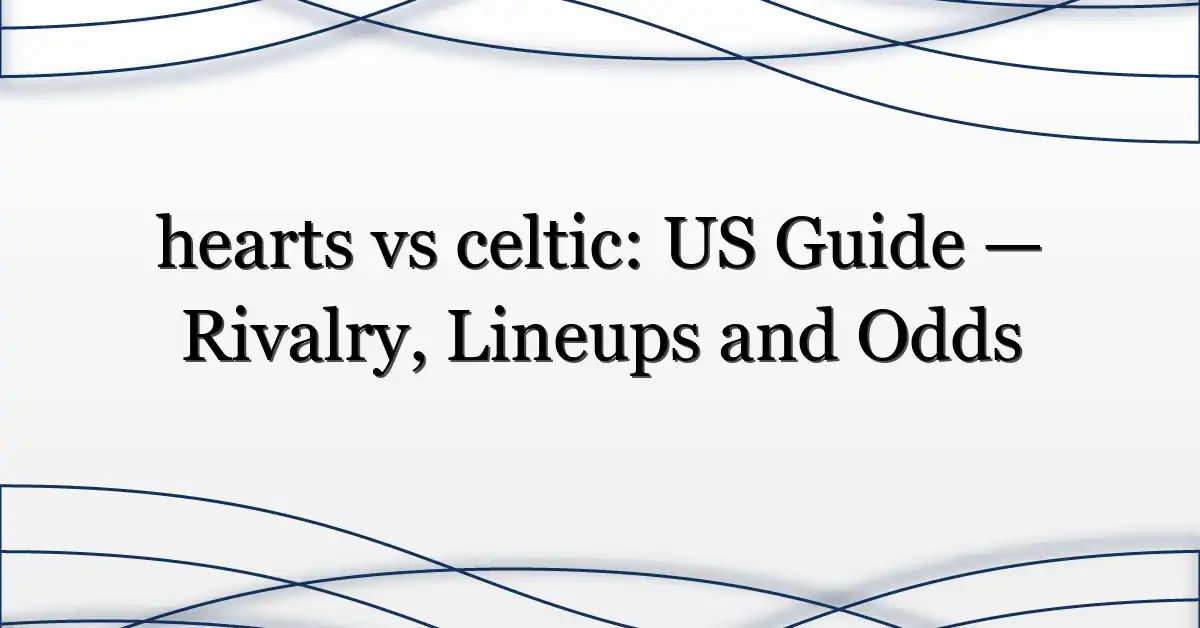 hearts vs celtic: US Guide — Rivalry, Lineups and Odds